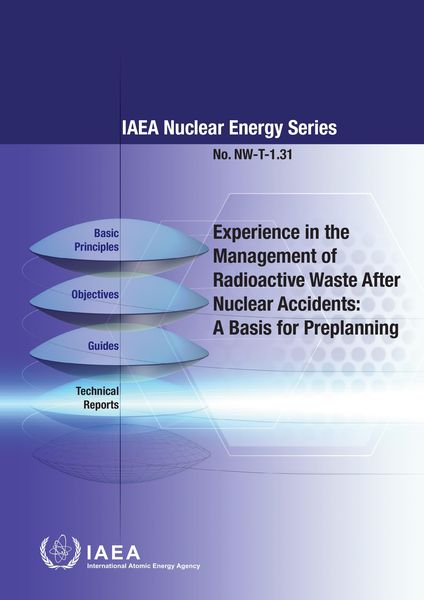 IAEA Nuclear Energy Series

No. NW-T-1.31

Basic Principles

Objectives

Guides

Technical Reports

Experience in the Management of Radioactive Waste After Nuclear Accidents: A Basis for Preplanning

IAEA
International Atomic Energy Agency